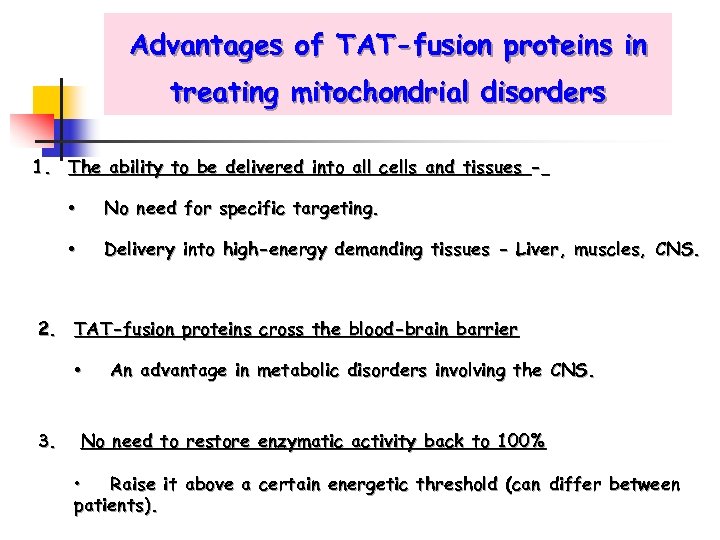 Advantages of TAT-fusion proteins in treating mitochondrial disorders

1. The ability to be delivered into all cells and tissues -

• No need for specific targeting.

• Delivery into high-energy demanding tissues - Liver, muscles, CNS.

2. TAT-fusion proteins cross the blood-brain barrier

• An advantage in metabolic disorders involving the CNS.

3. No need to restore enzymatic activity back to 100%

• Raise it above a certain energetic threshold (can differ between patients).